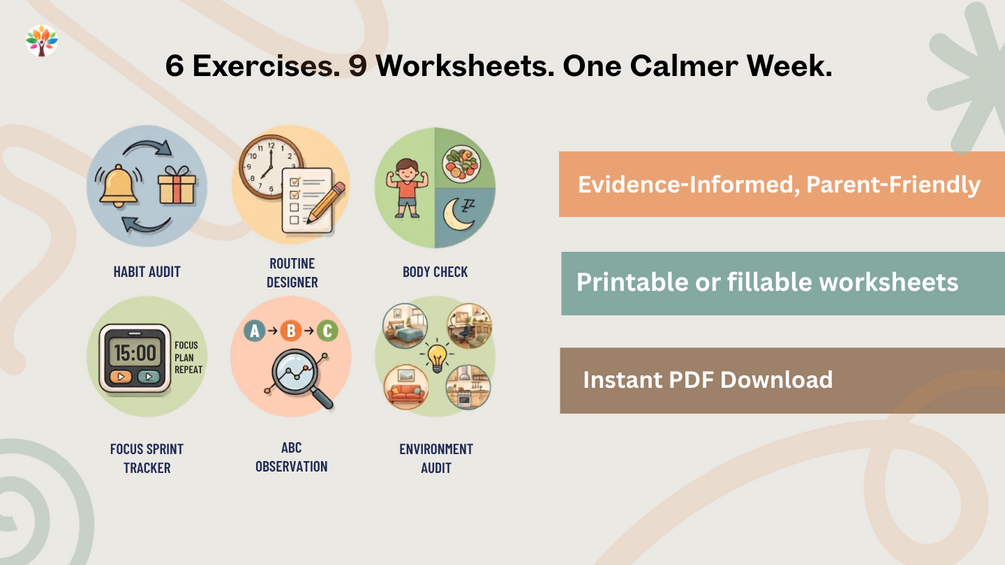 6 Exercises. 9 Worksheets. One Calmer Week.

HABIT AUDIT

ROUTINE DESIGNER

BODY CHECK

15:00

FOCUS PLAN REPEAT

FOCUS SPRINT TRACKER

A → B → C

ABC OBSERVATION

ENVIRONMENT AUDIT

Evidence-Informed, Parent-Friendly

Printable or fillable worksheets

Instant PDF Download